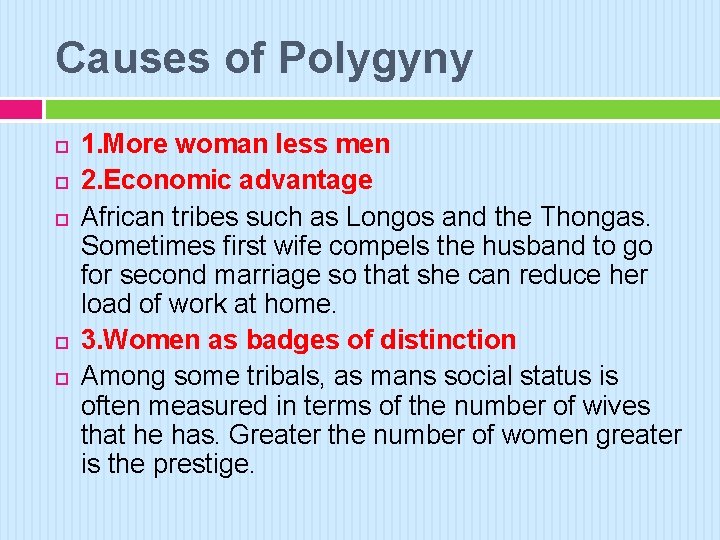 Causes of Polygyny

1.More woman less men

2.Economic advantage

African tribes such as Longos and the Thongas. Sometimes first wife compels the husband to go for second marriage so that she can reduce her load of work at home.

3.Women as badges of distinction

Among some tribals, as mans social status is often measured in terms of the number of wives that he has. Greater the number of women greater is the prestige.